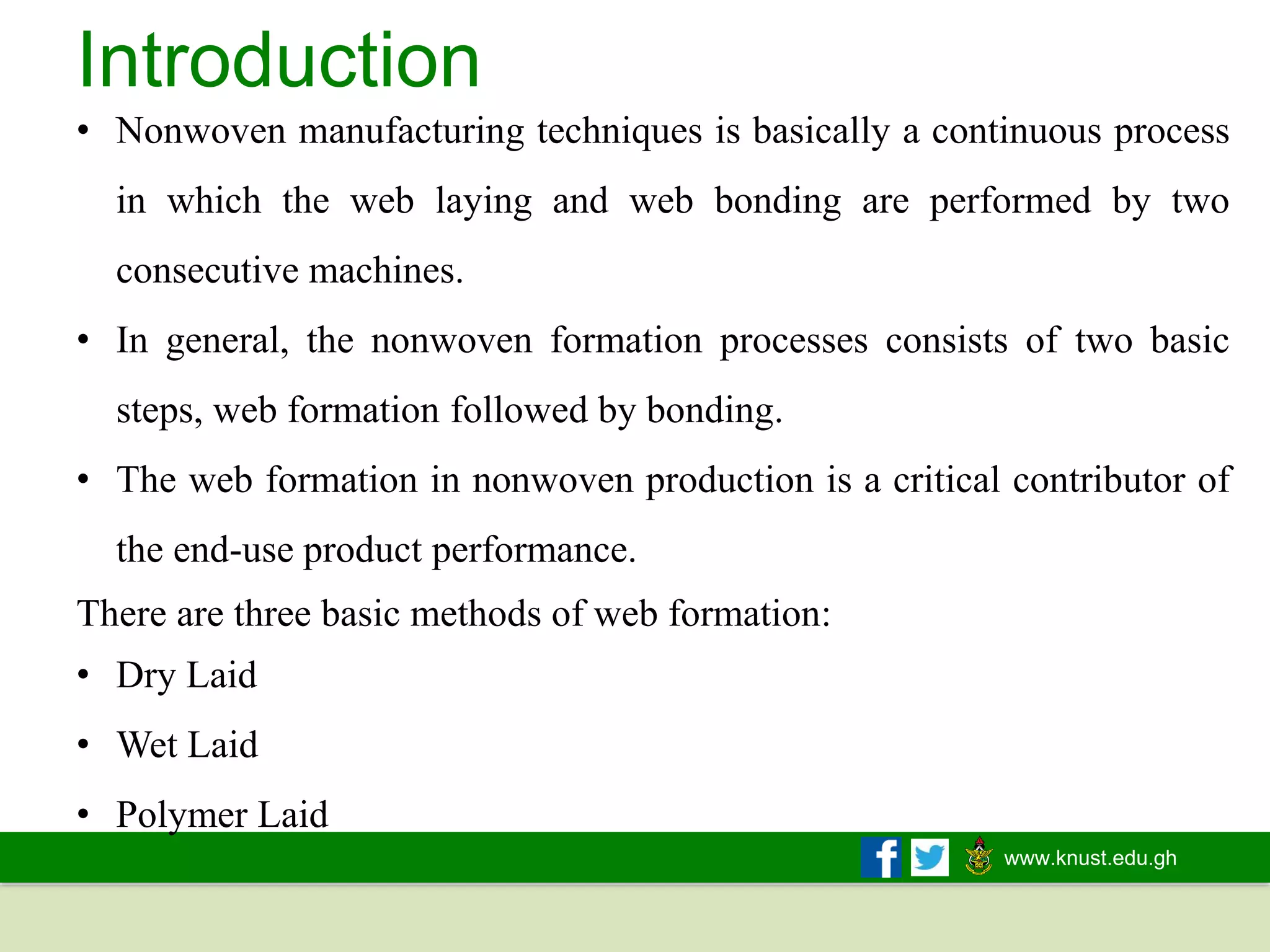 Introduction

• Nonwoven manufacturing techniques is basically a continuous process in which the web laying and web bonding are performed by two consecutive machines.

• In general, the nonwoven formation processes consists of two basic steps, web formation followed by bonding.

• The web formation in nonwoven production is a critical contributor of the end-use product performance.

There are three basic methods of web formation:

• Dry Laid

• Wet Laid

• Polymer Laid

www.knust.edu.gh